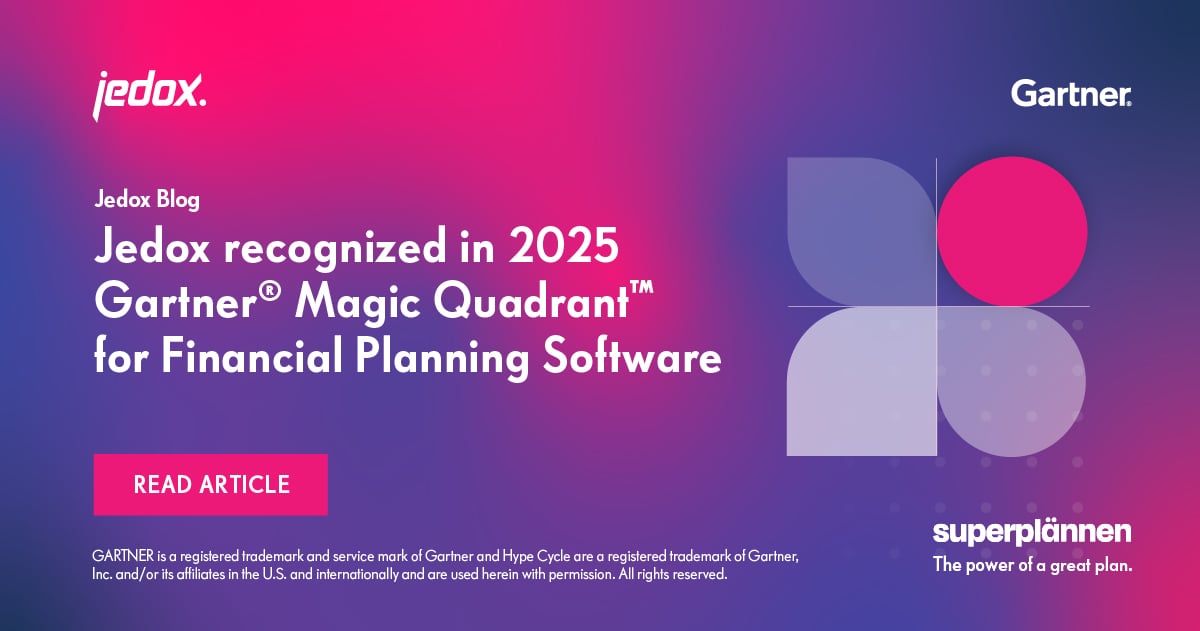 jedox.

Gartner.

Jedox Blog

Jedox recognized in 2025 Gartner® Magic Quadrant™ for Financial Planning Software

READ ARTICLE

GARTNER is a registered trademark and service mark of Gartner and Hype Cycle are a registered trademark of Gartner, Inc. and/or its affiliates in the U.S. and internationally and are used herein with permission. All rights reserved.

superplännen
The power of a great plan.